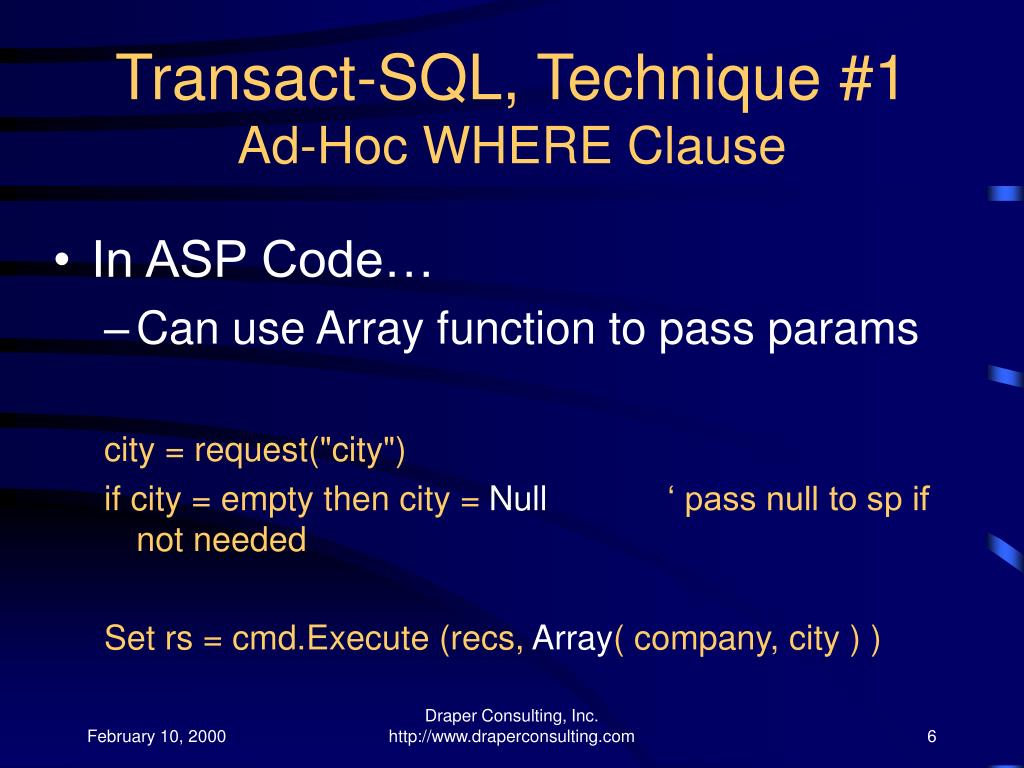 Transact-SQL, Technique #1
Ad-Hoc WHERE Clause

• In ASP Code…
– Can use Array function to pass params

city = request("city")
if city = empty then city = Null ‘ pass null to sp if not needed

Set rs = cmd.Execute (recs, Array( company, city ) )

February 10, 2000

Draper Consulting, Inc.
http://www.draperconsulting.com

6